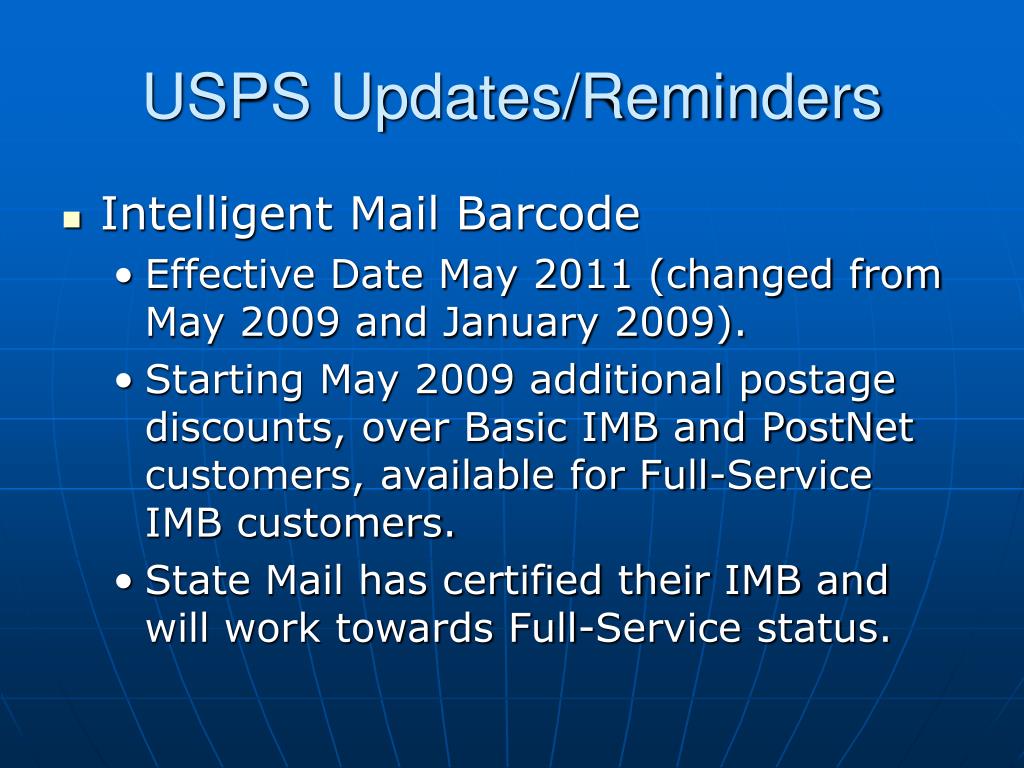 USPS Updates/Reminders

- Intelligent Mail Barcode
  - Effective Date May 2011 (changed from May 2009 and January 2009).
  - Starting May 2009 additional postage discounts, over Basic IMB and PostNet customers, available for Full-Service IMB customers.
  - State Mail has certified their IMB and will work towards Full-Service status.